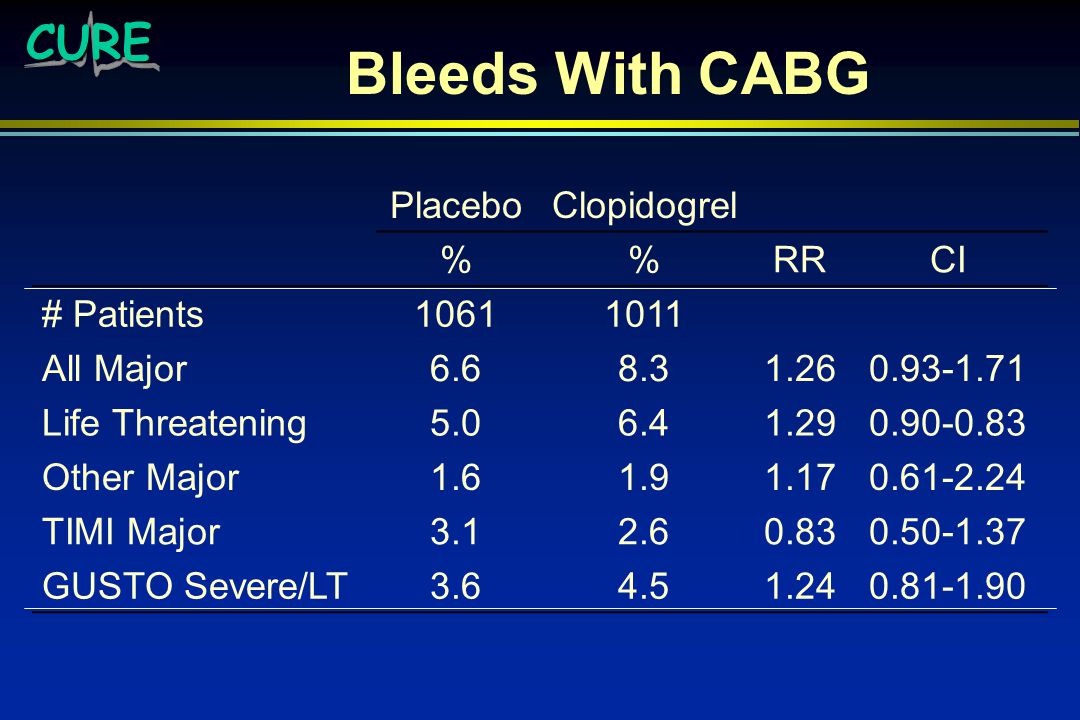 CURE

Bleeds With CABG

| | Placebo % | Clopidogrel % | RR | CI |
|---|---|---|---|---|
| # Patients | 1061 | 1011 | | |
| All Major | 6.6 | 8.3 | 1.26 | 0.93-1.71 |
| Life Threatening | 5.0 | 6.4 | 1.29 | 0.90-0.83 |
| Other Major | 1.6 | 1.9 | 1.17 | 0.61-2.24 |
| TIMI Major | 3.1 | 2.6 | 0.83 | 0.50-1.37 |
| GUSTO Severe/LT | 3.6 | 4.5 | 1.24 | 0.81-1.90 |